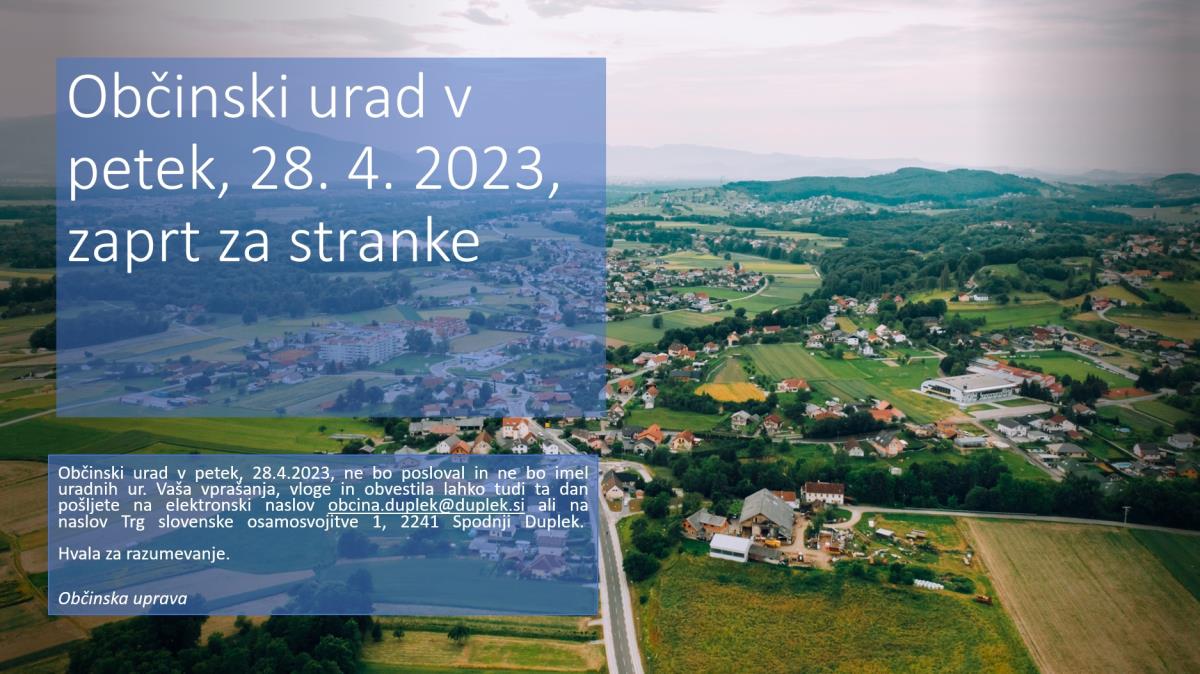 Občinski urad v petek, 28. 4. 2023, zaprt za stranke

Občinski urad v petek, 28.4.2023, ne bo posloval in ne bo imel uradnih ur. Vaša vprašanja, vloge in obvestila lahko tudi ta dan pošljete na elektronski naslov obcina.duplek@duplek.si ali na naslov Trg slovenske osamosvojitve 1, 2241 Spodnji Duplek.

Hvala za razumevanje.

Občinska uprava